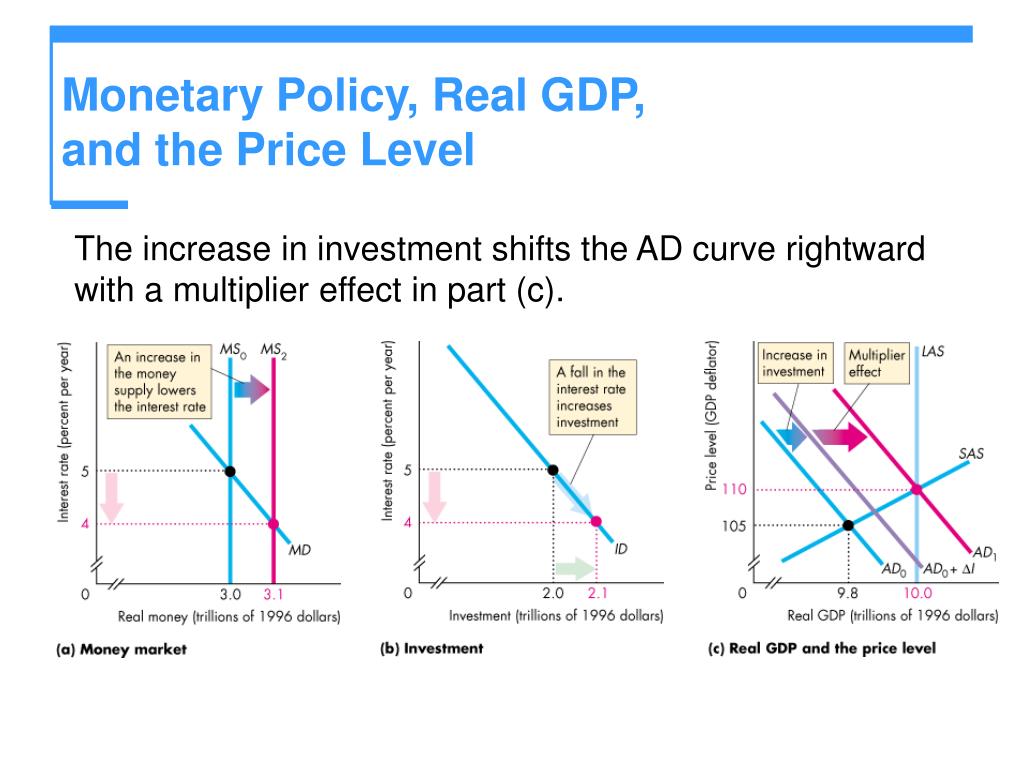 Monetary Policy, Real GDP, and the Price Level

The increase in investment shifts the AD curve rightward with a multiplier effect in part (c).

Interest rate (percent per year)
An increase in the money supply lowers the interest rate
$MS_0$
$MS_2$
5
4
MD
0
3.0
3.1
Real money (trillions of 1996 dollars)
(a) Money market

Interest rate (percent per year)
A fall in the interest rate increases investment
5
4
ID
0
2.0
2.1
Investment (trillions of 1996 dollars)
(b) Investment

Price level (GDP deflator)
Increase in investment
Multiplier effect
LAS
SAS
110
105
$AD_1$
$AD_0$
$AD_0 + \Delta I$
0
9.8
10.0
Real GDP (trillions of 1996 dollars)
(c) Real GDP and the price level